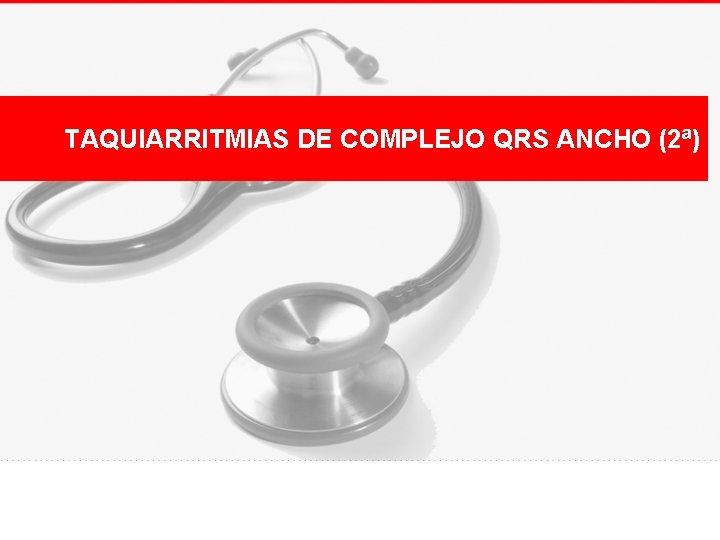 TAQUIARRITMIAS DE COMPLEJO QRS ANCHO (2ª)